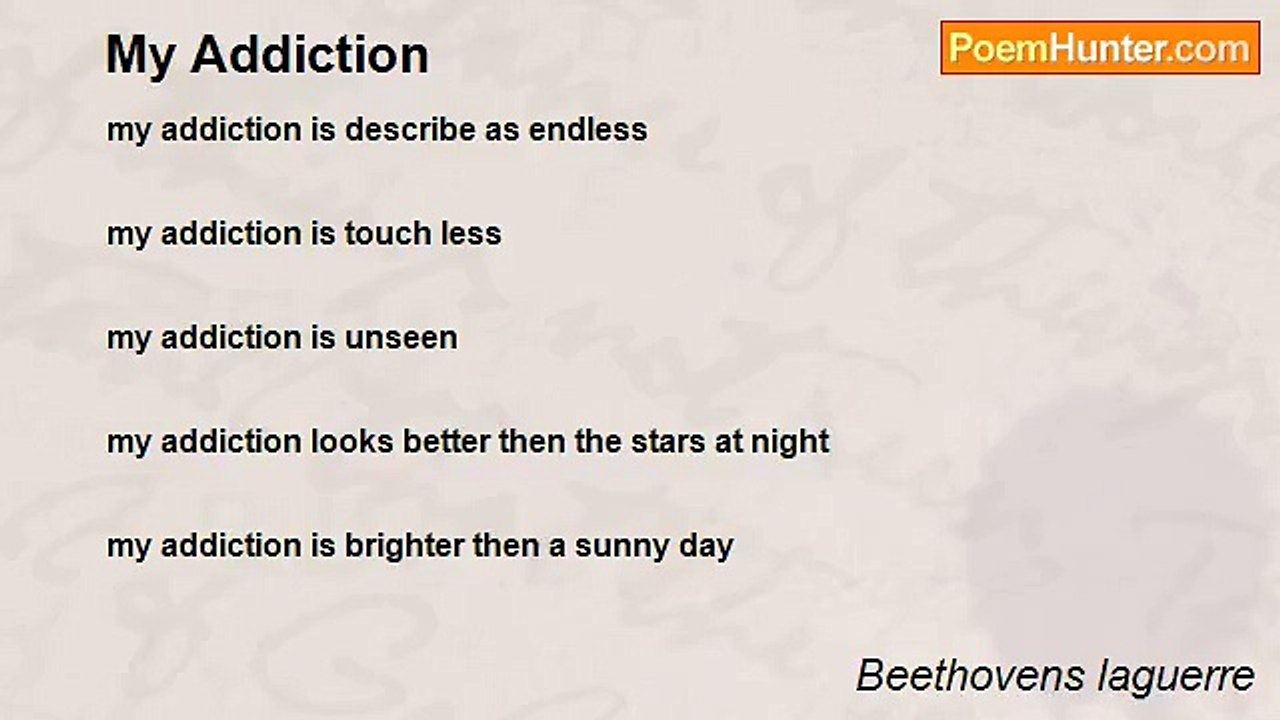 My Addiction

PoemHunter.com

my addiction is describe as endless

my addiction is touch less

my addiction is unseen

my addiction looks better then the stars at night

my addiction is brighter then a sunny day

Beethovens laguerre